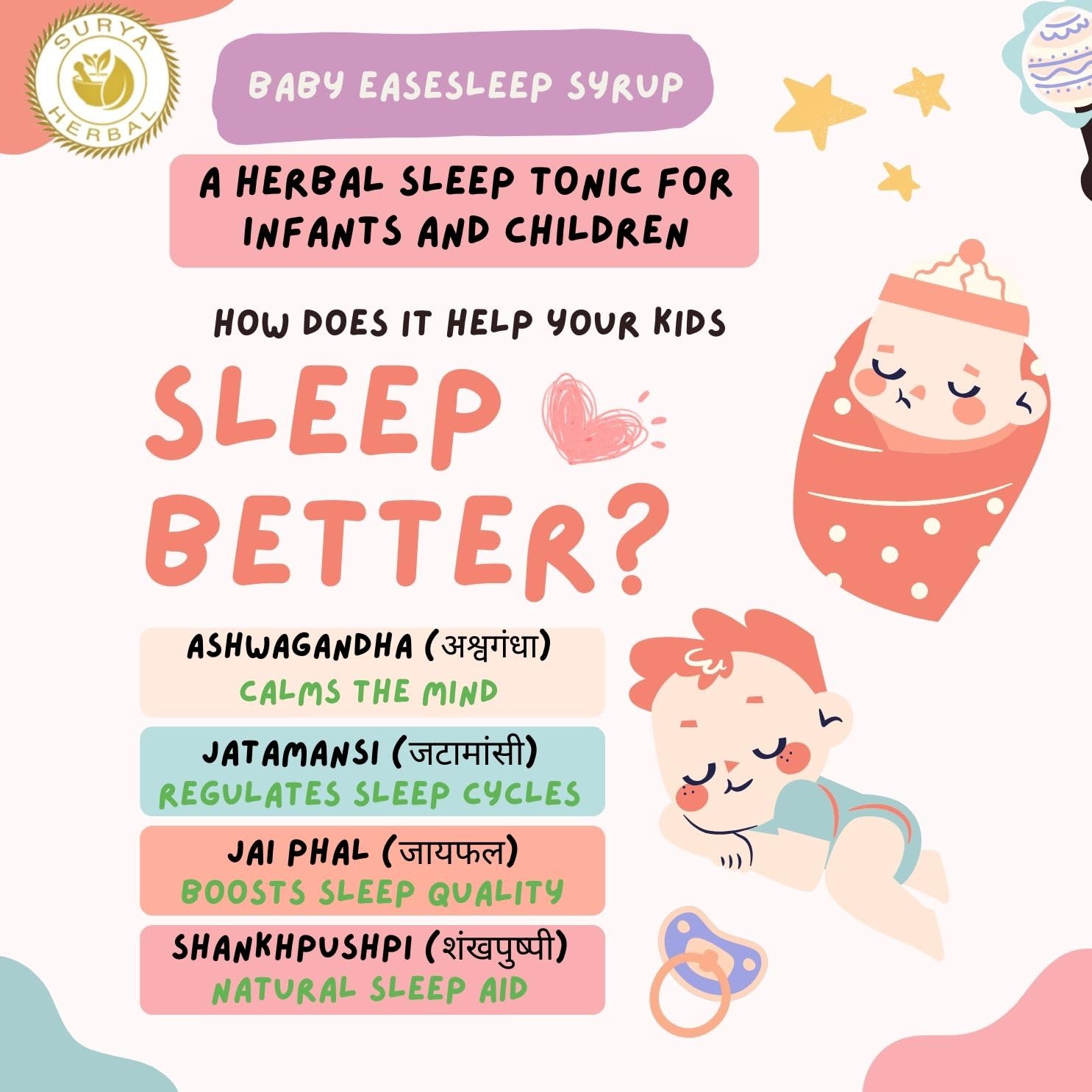 SURYA HERBAL

BABY EASESLEEP SYRUP

A HERBAL SLEEP TONIC FOR INFANTS AND CHILDREN

HOW DOES IT HELP YOUR KIDS

SLEEP BETTER?

ASHWAGANDHA (अश्वगंधा)
CALMS THE MIND

JATAMANSI (जटामांसी)
REGULATES SLEEP CYCLES

JAI PHAL (जायफल)
BOOSTS SLEEP QUALITY

SHANKHPUSHPI (शंखपुष्पी)
NATURAL SLEEP AID